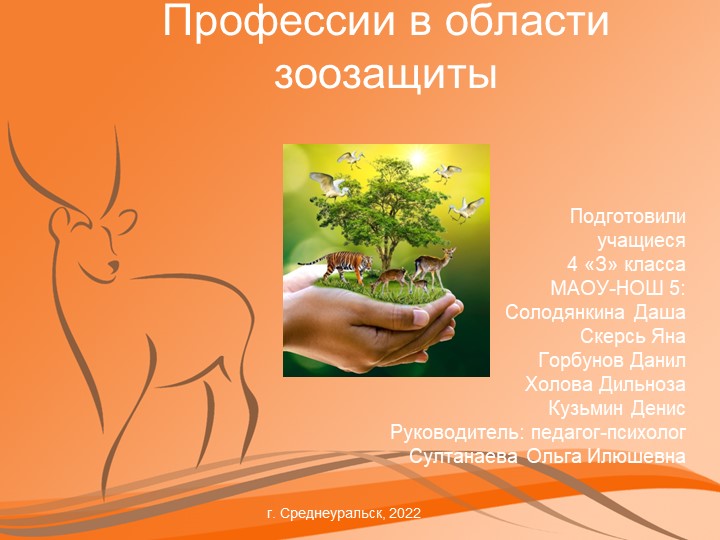 Профессии в области зоозащиты

Подготовили
учащиеся
4 «З» класса
МАОУ-НОШ 5:
Солодянкина Даша
Скерсь Яна
Горбунов Данил
Холова Дильноза
Кузьмин Денис
Руководитель: педагог-психолог
Султанаева Ольга Илюшевна

г. Среднеуральск, 2022